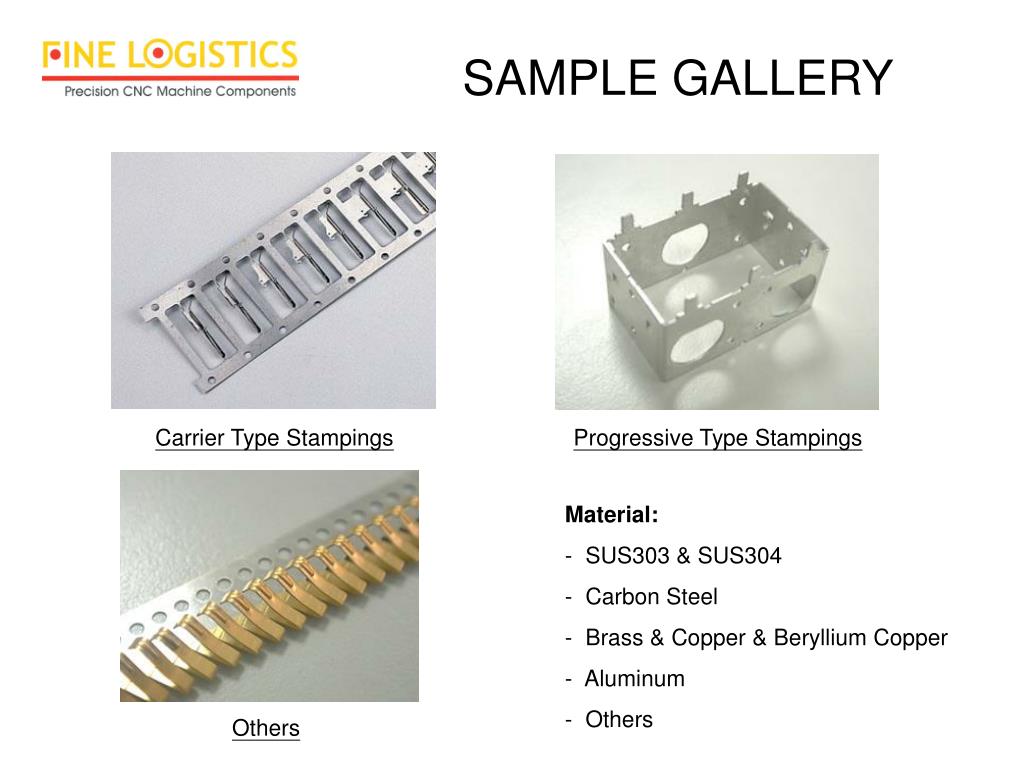 FINE LOGISTICS
Precision CNC Machine Components

SAMPLE GALLERY

Carrier Type Stampings

Progressive Type Stampings

Others

Material:
- SUS303 & SUS304
- Carbon Steel
- Brass & Copper & Beryllium Copper
- Aluminum
- Others